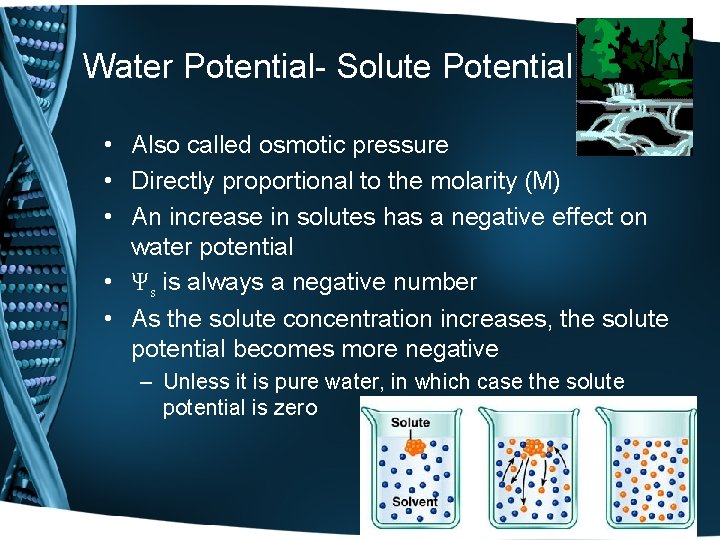 Water Potential- Solute Potential

• Also called osmotic pressure
• Directly proportional to the molarity (M)
• An increase in solutes has a negative effect on water potential
• $\Psi_s$ is always a negative number
• As the solute concentration increases, the solute potential becomes more negative
– Unless it is pure water, in which case the solute potential is zero

Solute
Solvent